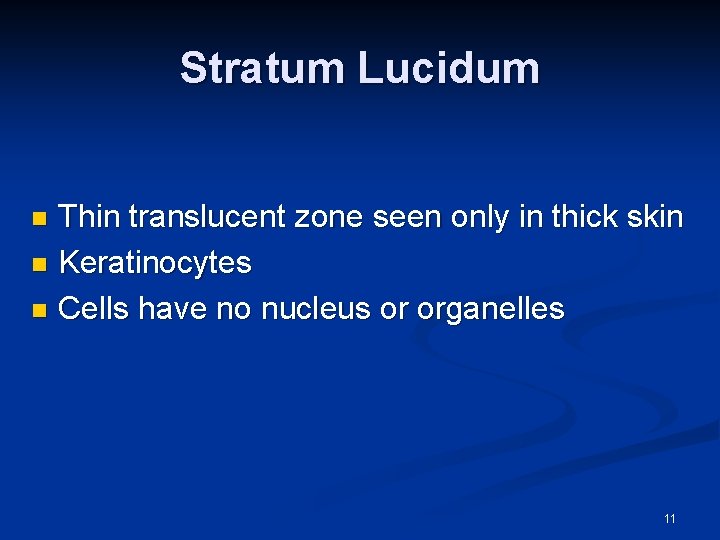 Stratum Lucidum

- Thin translucent zone seen only in thick skin
- Keratinocytes
- Cells have no nucleus or organelles

11